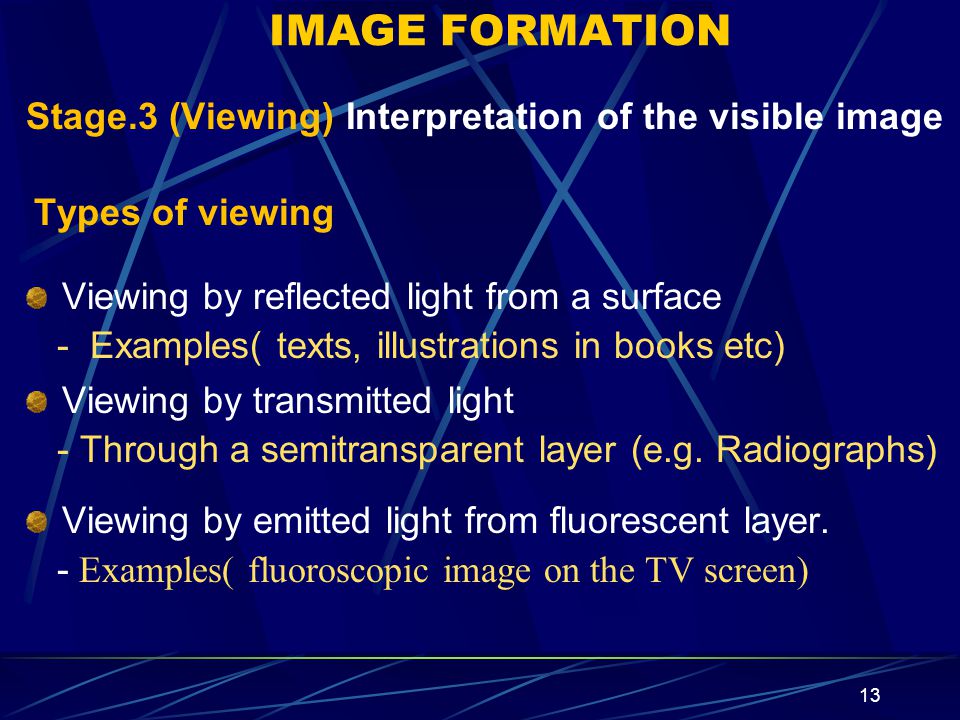 IMAGE FORMATION

Stage.3 (Viewing) Interpretation of the visible image

Types of viewing

Viewing by reflected light from a surface
- Examples( texts, illustrations in books etc)

Viewing by transmitted light
- Through a semitransparent layer (e.g. Radiographs)

Viewing by emitted light from fluorescent layer.
- Examples( fluoroscopic image on the TV screen)

13